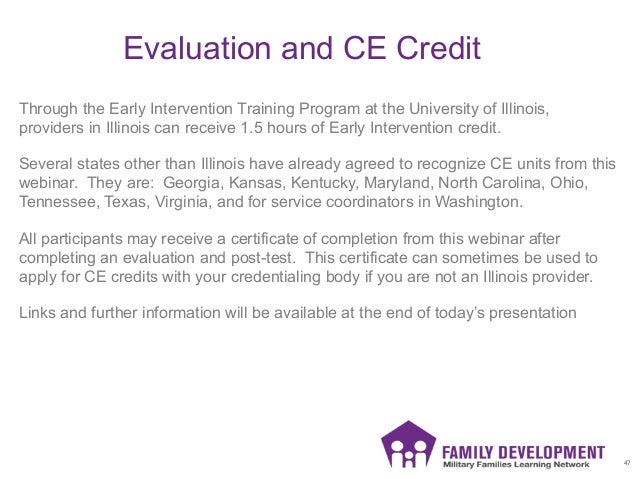 Evaluation and CE Credit

Through the Early Intervention Training Program at the University of Illinois, providers in Illinois can receive 1.5 hours of Early Intervention credit.

Several states other than Illinois have already agreed to recognize CE units from this webinar. They are: Georgia, Kansas, Kentucky, Maryland, North Carolina, Ohio, Tennessee, Texas, Virginia, and for service coordinators in Washington.

All participants may receive a certificate of completion from this webinar after completing an evaluation and post-test. This certificate can sometimes be used to apply for CE credits with your credentialing body if you are not an Illinois provider.

Links and further information will be available at the end of today's presentation

FAMILY DEVELOPMENT
Military Families Learning Network

47